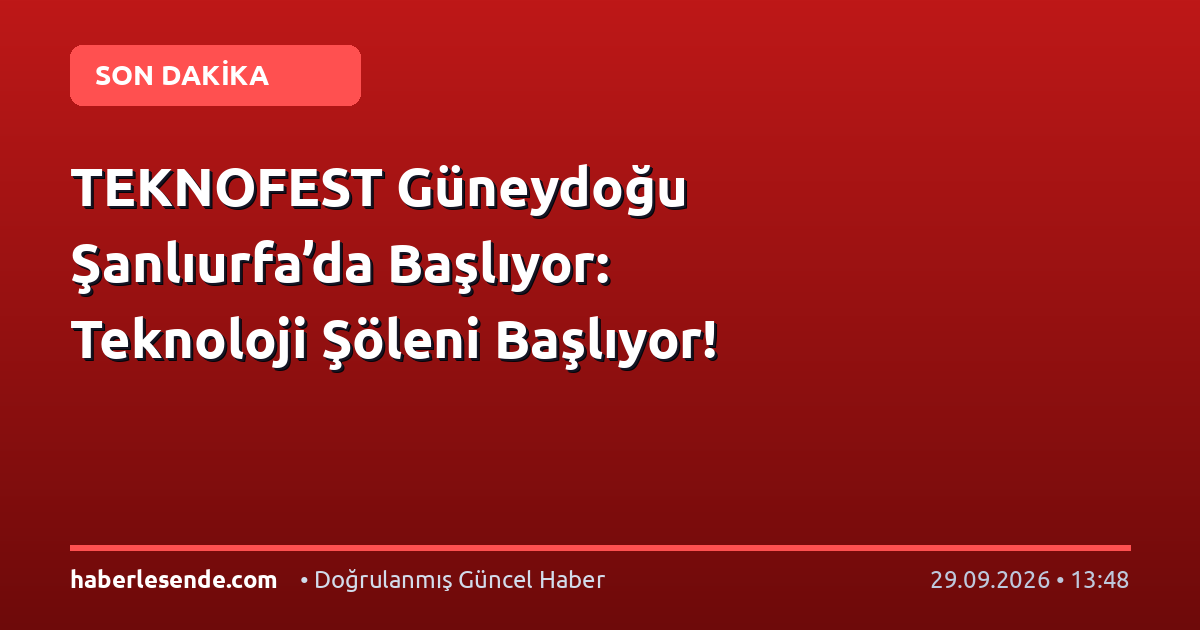 SON DAKİKA

TEKNOFEST Güneydoğu Şanlıurfa'da Başlıyor: Teknoloji Şöleni Başlıyor!

haberlesende.com • Doğrulanmış Güncel Haber 29.09.2026 • 13:48